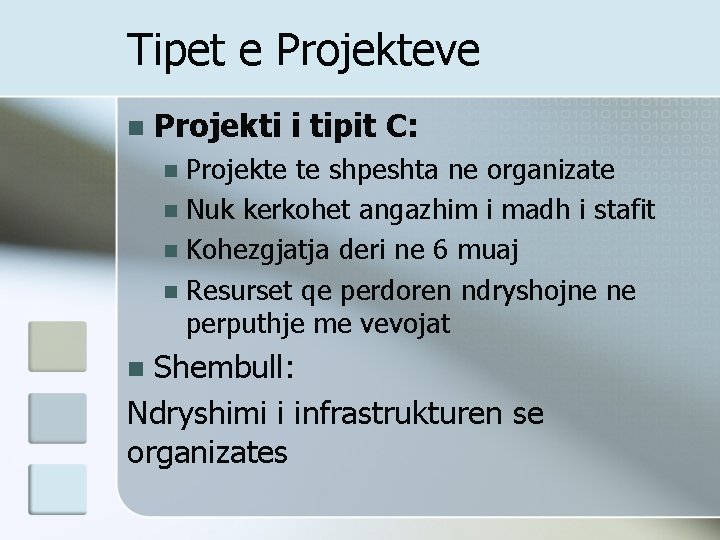 Tipet e Projekteve

Projekti i tipit C:

Projekte te shpeshta ne organizate

Nuk kerkohet angazhim i madh i stafit

Kohezgjatja deri ne 6 muaj

Resurset qe perdoren ndryshojne ne perputhje me vevojat

Shembull:

Ndryshimi i infrastrukturen se organizates